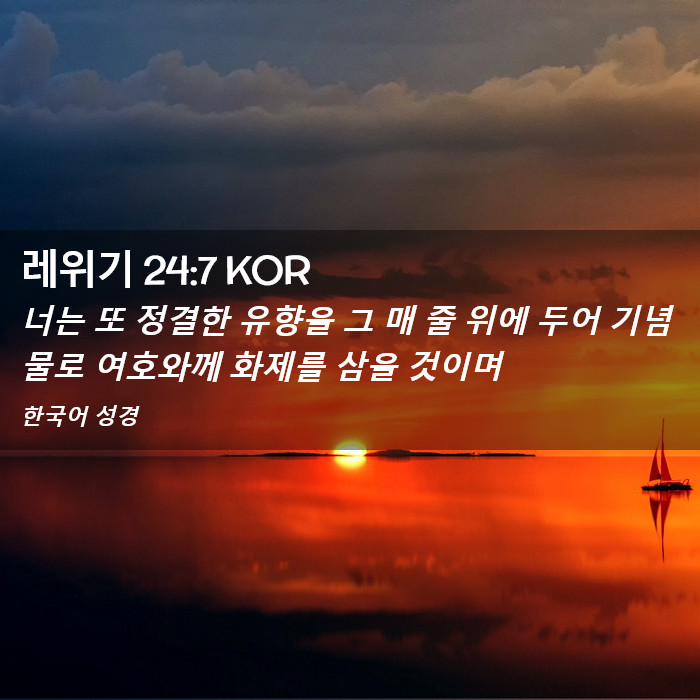 레위기 24:7 KOR

너는 또 정결한 유향을 그 매 줄 위에 두어 기념물로 여호와께 화제를 삼을 것이며

한국어 성경